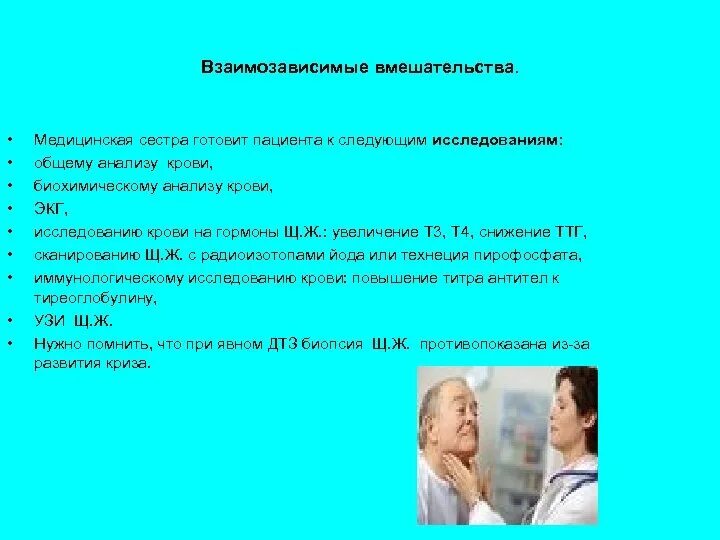 Взаимозависимые вмешательства.

• Медицинская сестра готовит пациента к следующим исследованиям:
• общему анализу крови,
• биохимическому анализу крови,
• ЭКГ,
• исследованию крови на гормоны Щ.Ж.: увеличение Т3, Т4, снижение ТТГ,
• сканированию Щ.Ж. с радиоизотопами йода или технеция пирофосфата,
• иммунологическому исследованию крови: повышение титра антител к тиреоглобулину,
• УЗИ Щ.Ж.
• Нужно помнить, что при явном ДТЗ биопсия Щ.Ж. противопоказана из-за развития криза.